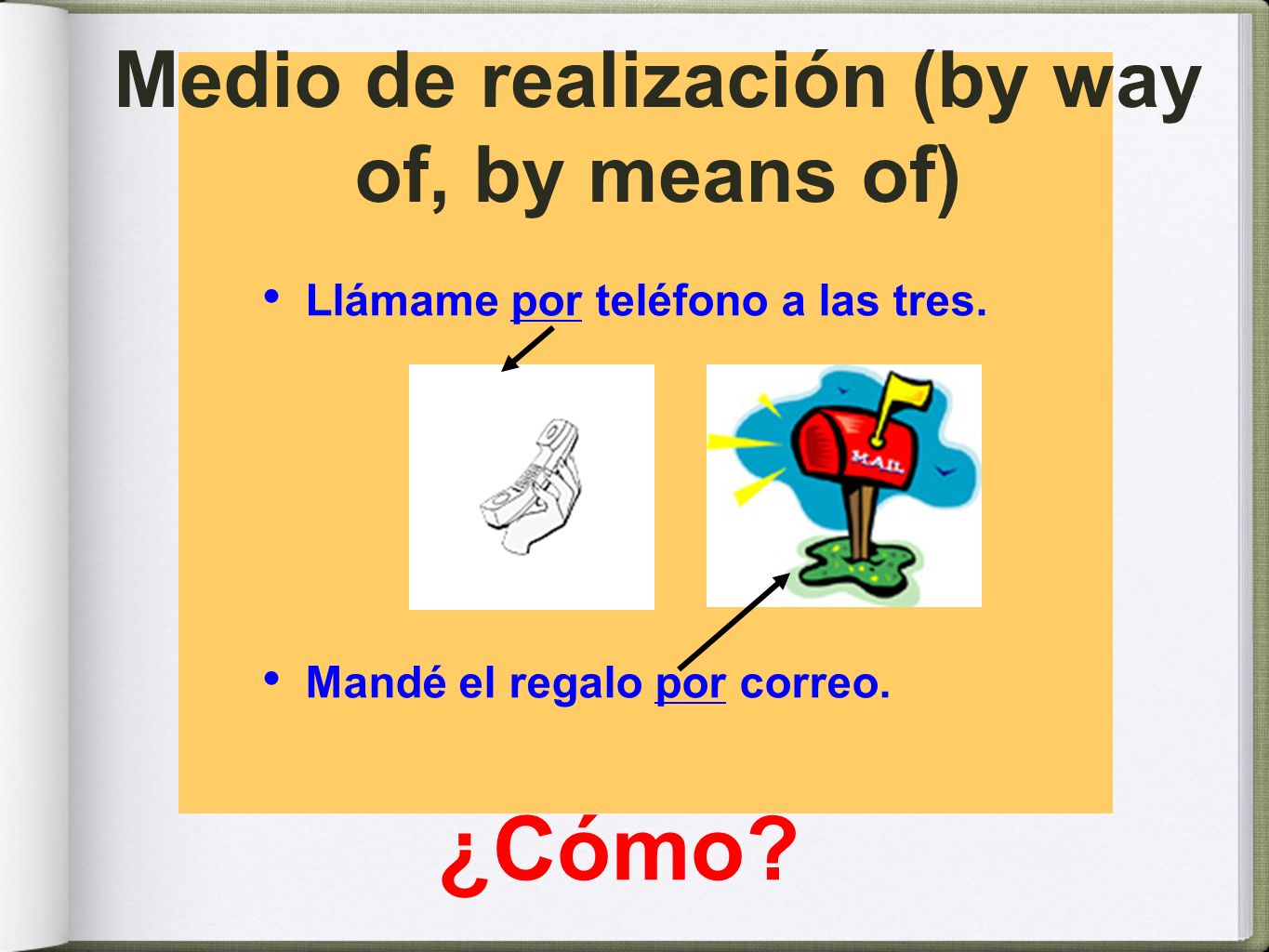 Medio de realización (by way of, by means of)

• Llámame por teléfono a las tres.

MAIL

• Mandé el regalo por correo.

¿Cómo?